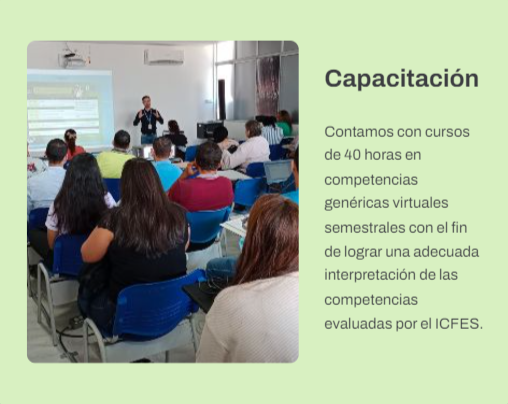 Capacitación

Contamos con cursos de 40 horas en competencias genéricas virtuales semestrales con el fin de lograr una adecuada interpretación de las competencias evaluadas por el ICFES.